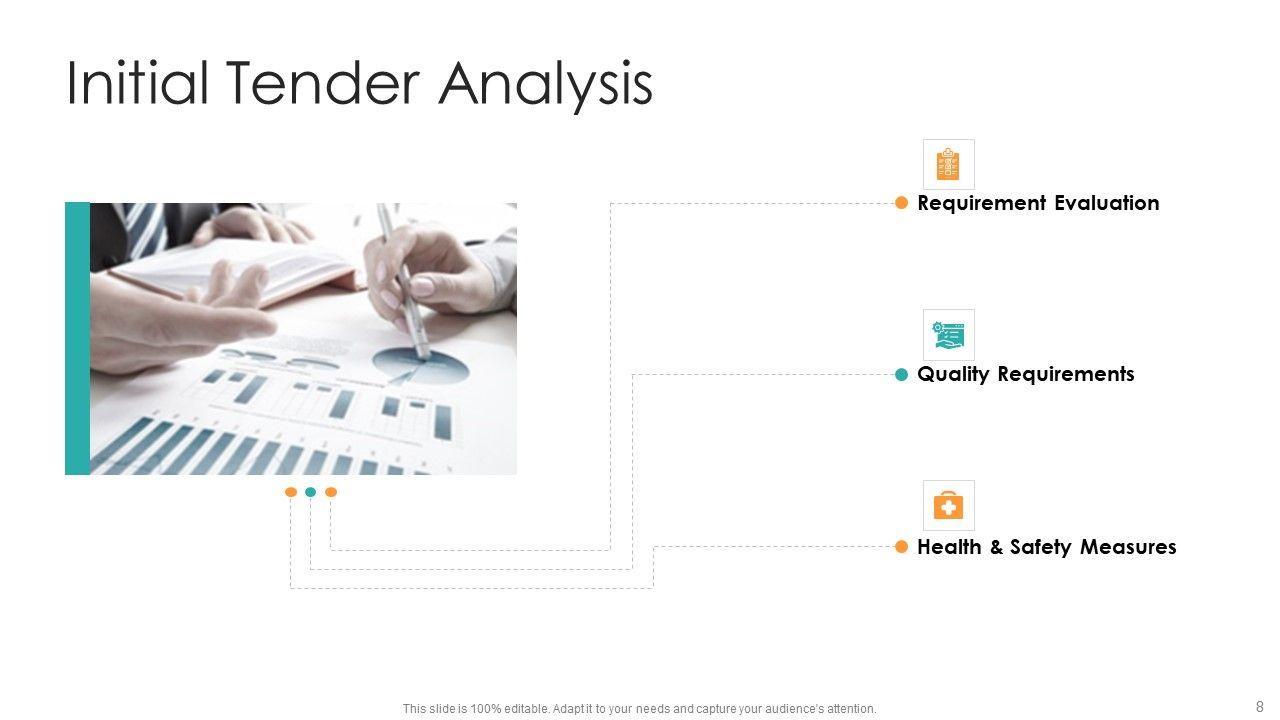 Initial Tender Analysis

Requirement Evaluation

Quality Requirements

Health & Safety Measures

This slide is 100% editable. Adapt it to your needs and capture your audience's attention.

8